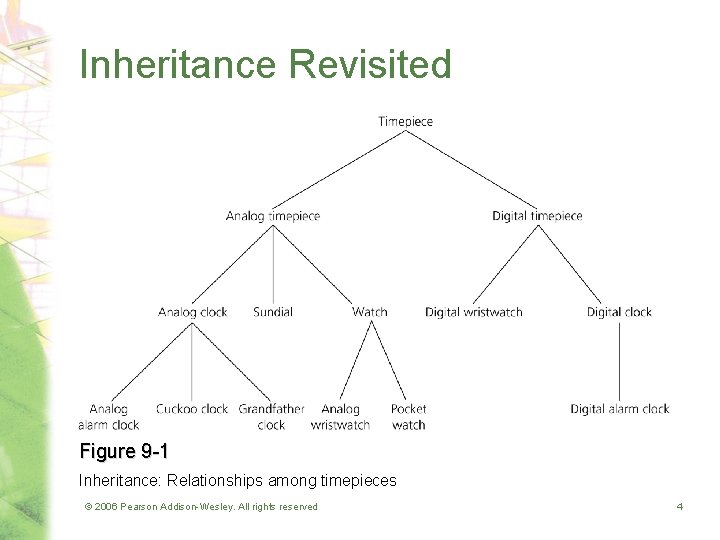 Inheritance Revisited

Timepiece

Analog timepiece

Digital timepiece

Analog clock

Sundial

Watch

Digital wristwatch

Digital clock

Analog alarm clock

Cuckoo clock

Grandfather clock

Analog wristwatch

Pocket watch

Digital alarm clock

Figure 9-1

Inheritance: Relationships among timepieces

© 2006 Pearson Addison-Wesley. All rights reserved

4